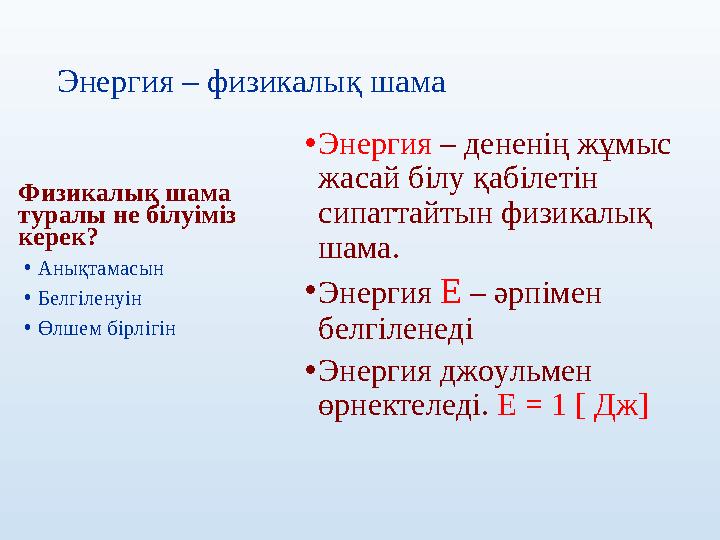 Энергия – физикалық шама

Физикалық шама туралы не білуіміз керек?

• Анықтамасын
• Белгіленуін
• Өлшем бірлігін

• Энергия – дененің жұмыс жасай білу қабілетін сипаттайтын физикалық шама.
• Энергия Е – әрпімен белгіленеді
• Энергия джоульмен өрнектеледі. Е = 1 [ Дж]